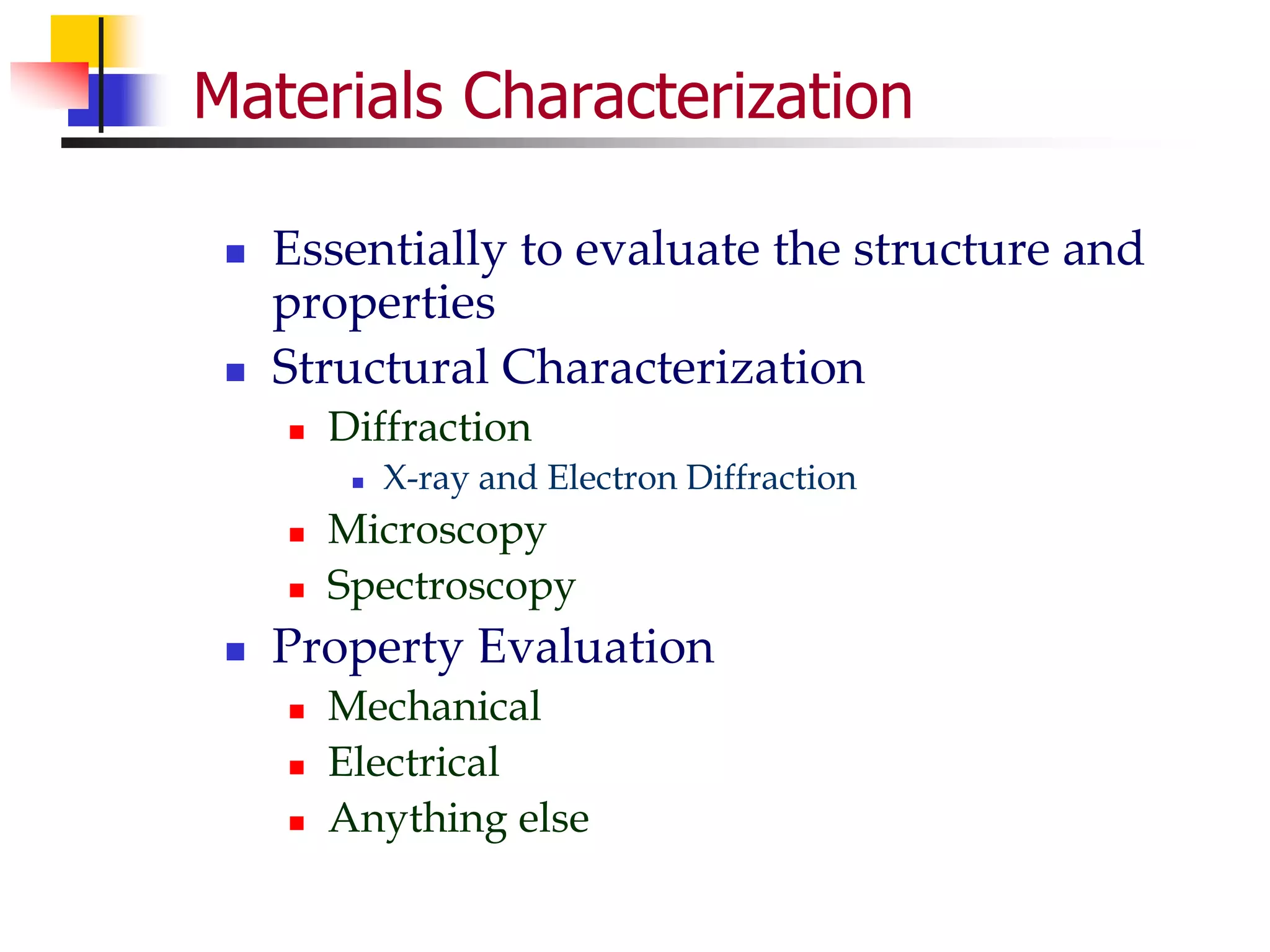 Materials Characterization

- Essentially to evaluate the structure and properties
- Structural Characterization
  - Diffraction
    - X-ray and Electron Diffraction
  - Microscopy
  - Spectroscopy
- Property Evaluation
  - Mechanical
  - Electrical
  - Anything else